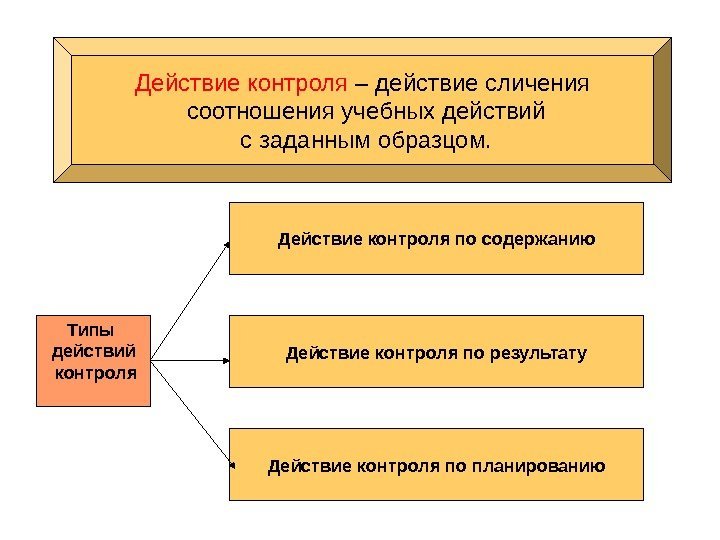 Действие контроля – действие сличения соотношения учебных действий с заданным образцом.

Типы действий контроля

Действие контроля по содержанию

Действие контроля по результату

Действие контроля по планированию